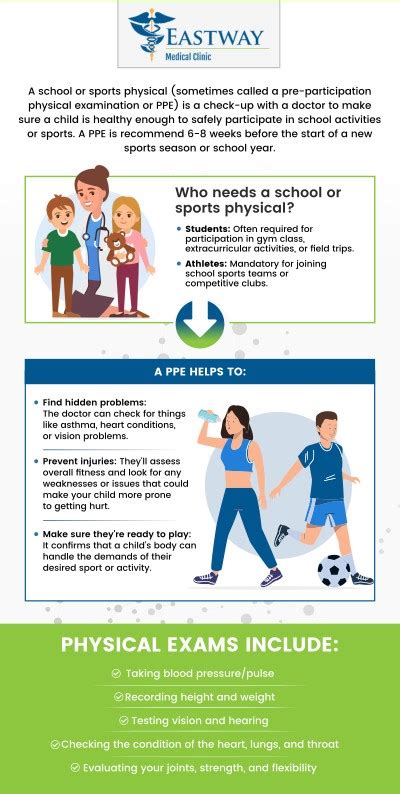 EASTWAY
Medical Clinic

A school or sports physical (sometimes called a pre-participation physical examination or PPE) is a check-up with a doctor to make sure a child is healthy enough to safely participate in school activities or sports. A PPE is recommend 6-8 weeks before the start of a new sports season or school year.

Who needs a school or sports physical?

• Students: Often required for participation in gym class, extracurricular activities, or field trips.
• Athletes: Mandatory for joining school sports teams or competitive clubs.

A PPE HELPS TO:

• Find hidden problems: The doctor can check for things like asthma, heart conditions, or vision problems.
• Prevent injuries: They'll assess overall fitness and look for any weaknesses or issues that could make your child more prone to getting hurt.
• Make sure they're ready to play: It confirms that a child's body can handle the demands of their desired sport or activity.

PHYSICAL EXAMS INCLUDE:

Taking blood pressure/pulse
Recording height and weight
Testing vision and hearing
Checking the condition of the heart, lungs, and throat
Evaluating your joints, strength, and flexibility